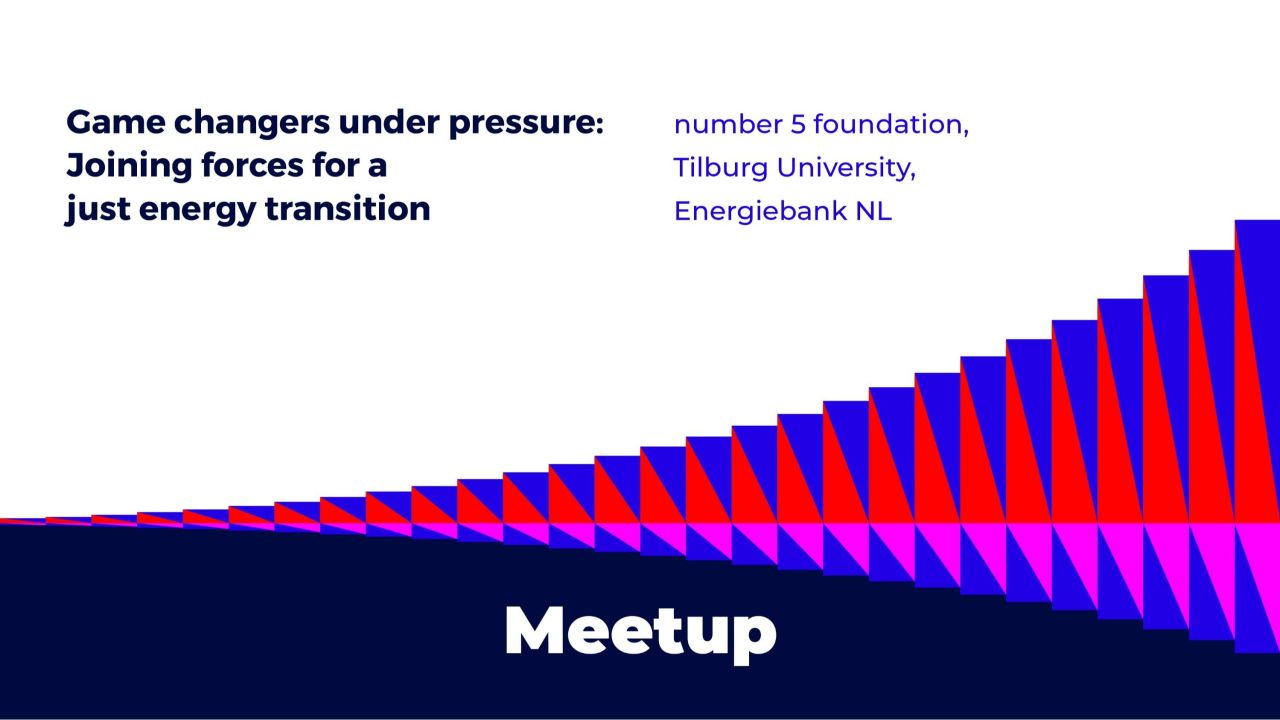 Game changers under pressure: Joining forces for a just energy transition

number 5 foundation, Tilburg University, Energiebank NL

Meetup